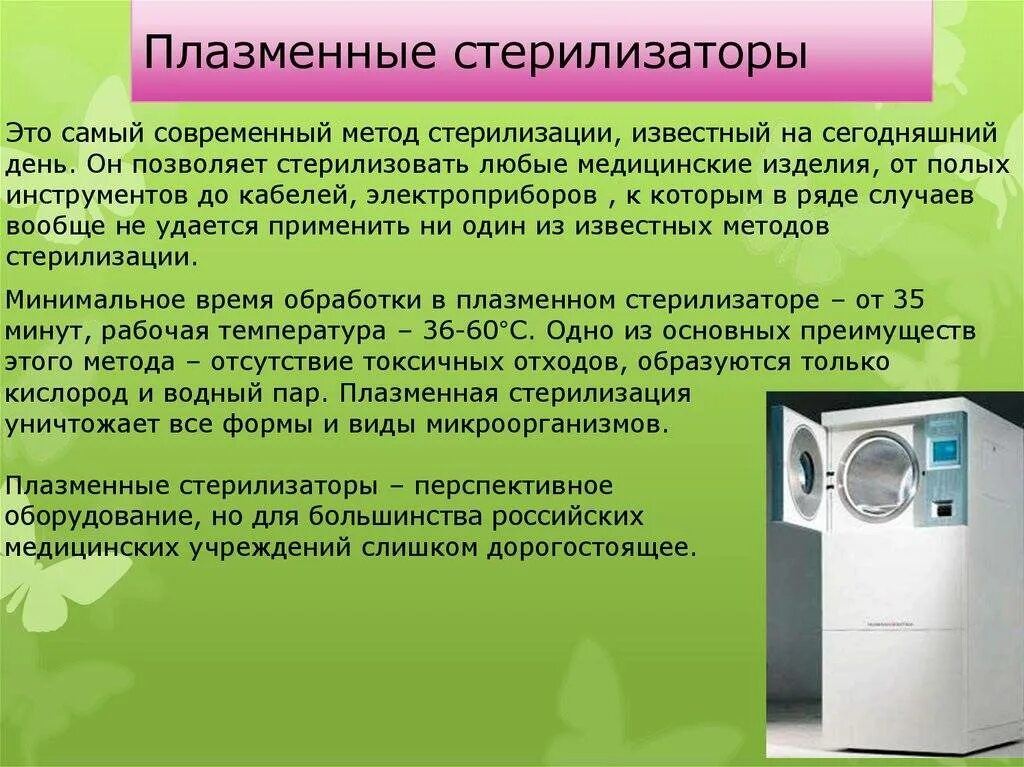 Плазменные стерилизаторы

Это самый современный метод стерилизации, известный на сегодняшний день. Он позволяет стерилизовать любые медицинские изделия, от полых инструментов до кабелей, электроприборов , к которым в ряде случаев вообще не удается применить ни один из известных методов стерилизации.

Минимальное время обработки в плазменном стерилизаторе – от 35 минут, рабочая температура – 36-60°С. Одно из основных преимуществ этого метода – отсутствие токсичных отходов, образуются только кислород и водный пар. Плазменная стерилизация уничтожает все формы и виды микроорганизмов.

Плазменные стерилизаторы – перспективное оборудование, но для большинства российских медицинских учреждений слишком дорогостоящее.